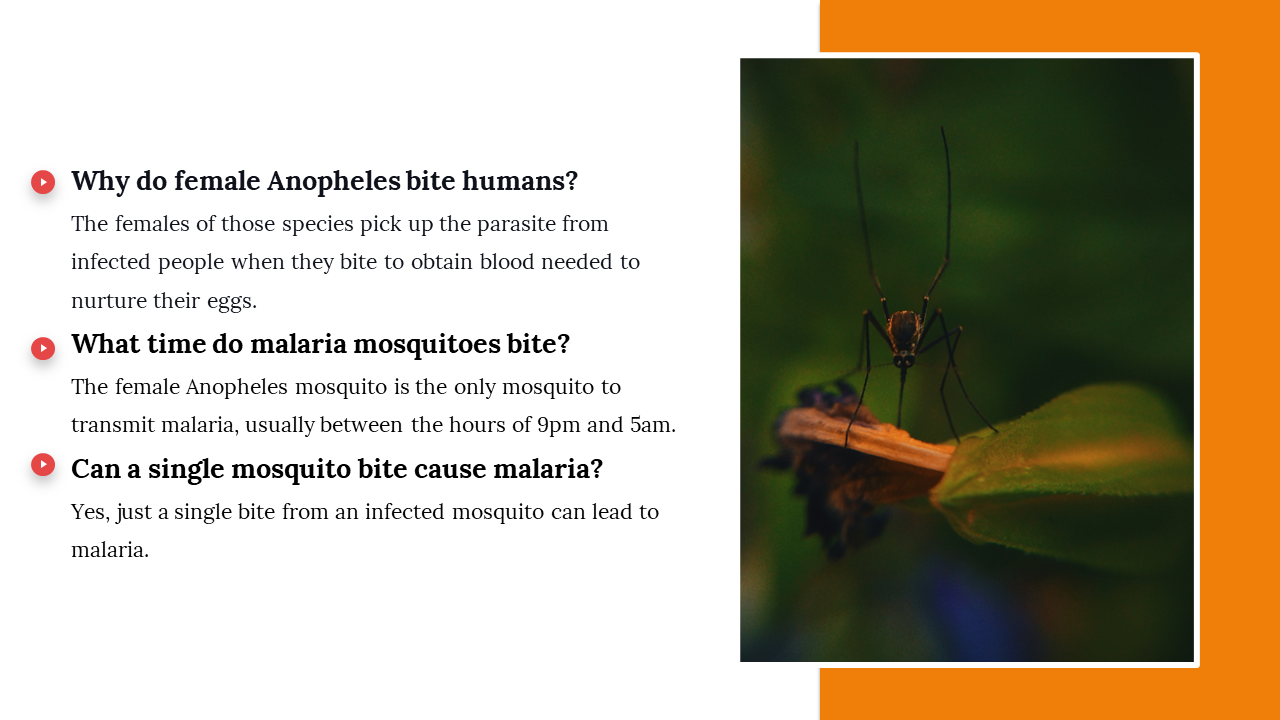 Why do female Anopheles bite humans?

The females of those species pick up the parasite from infected people when they bite to obtain blood needed to nurture their eggs.

What time do malaria mosquitoes bite?

The female Anopheles mosquito is the only mosquito to transmit malaria, usually between the hours of 9pm and 5am.

Can a single mosquito bite cause malaria?

Yes, just a single bite from an infected mosquito can lead to malaria.